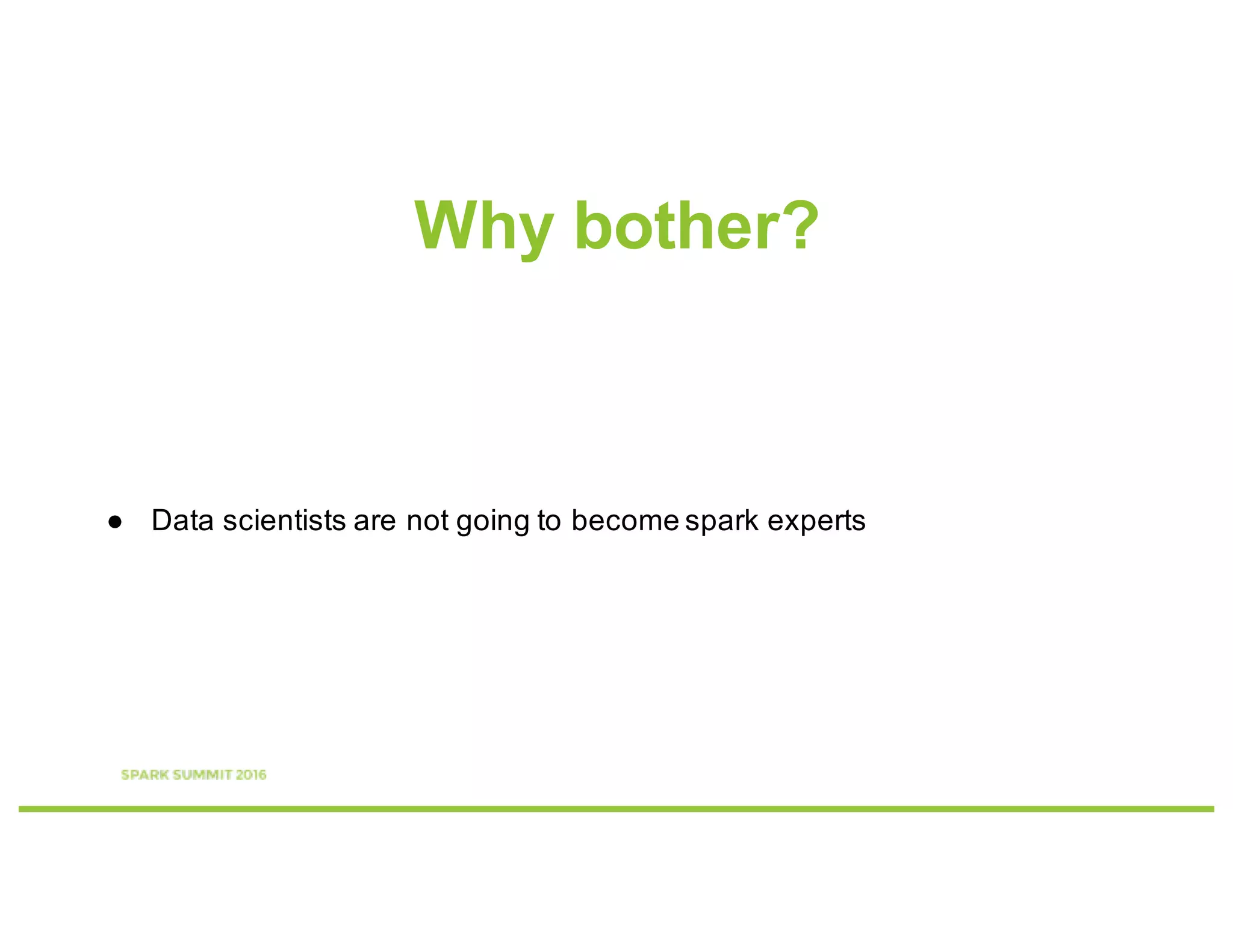 Why bother?

● Data scientists are not going to become spark experts

SPARK SUMMIT 2016